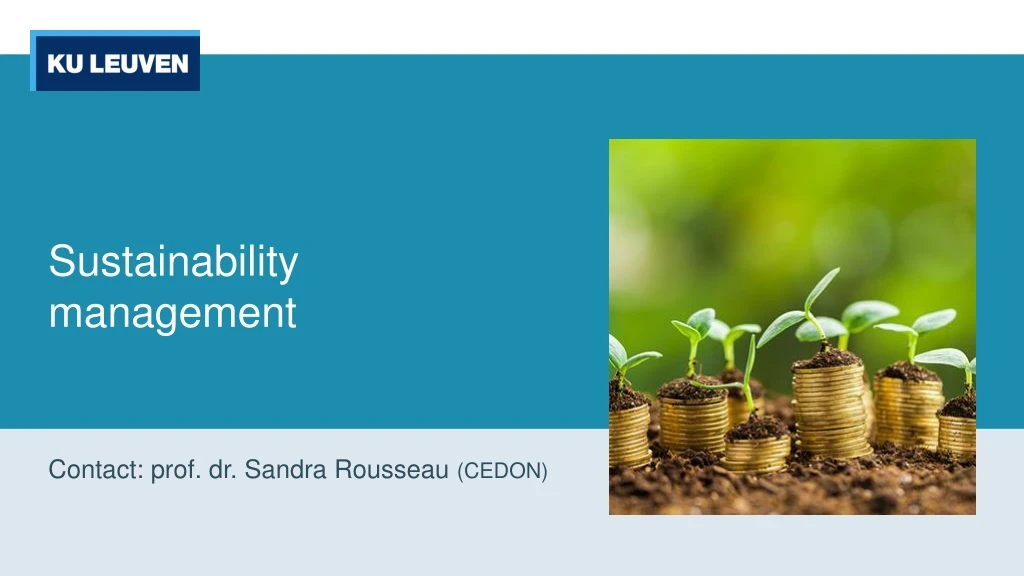 KU LEUVEN

Sustainability management

Contact: prof. dr. Sandra Rousseau (CEDON)